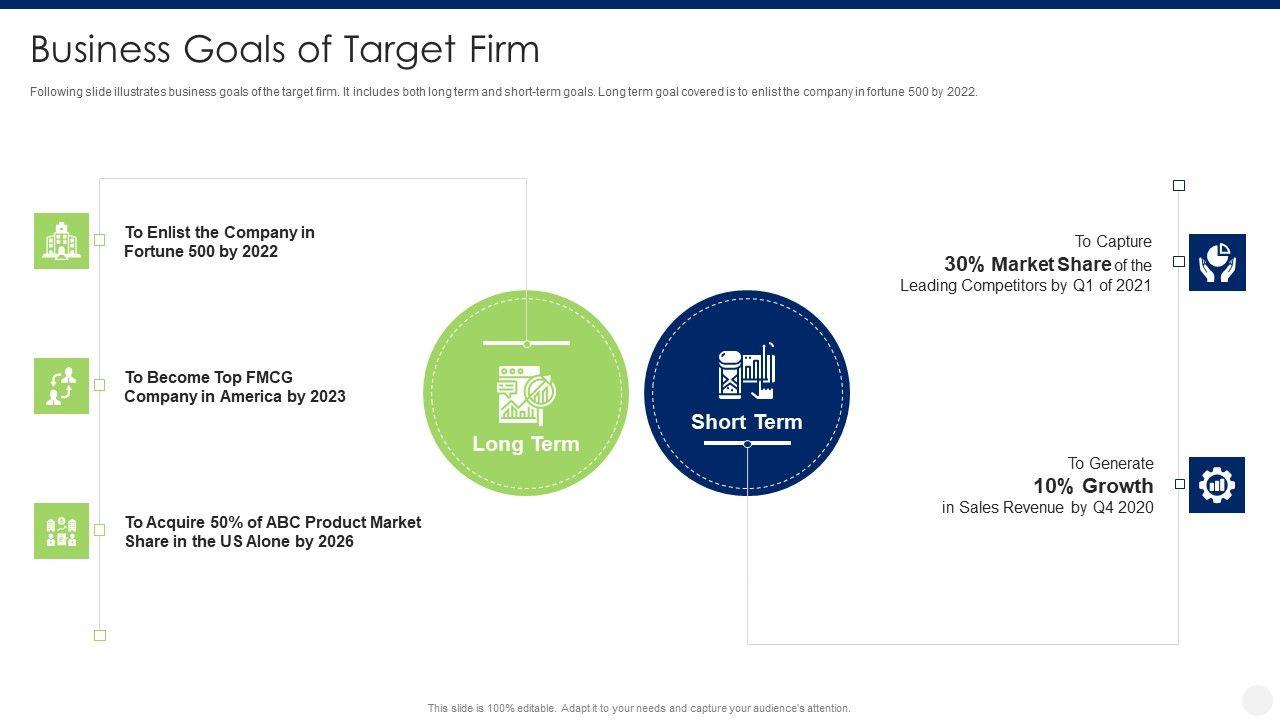 Business Goals of Target Firm

Following slide illustrates business goals of the target firm. It includes both long term and short-term goals. Long term goal covered is to enlist the company in fortune 500 by 2022.

To Enlist the Company in Fortune 500 by 2022

To Become Top FMCG Company in America by 2023

To Acquire 50% of ABC Product Market Share in the US Alone by 2026

Long Term

Short Term

To Capture
30% Market Share of the Leading Competitors by Q1 of 2021

To Generate
10% Growth
in Sales Revenue by Q4 2020

This slide is 100% editable. Adapt it to your needs and capture your audience's attention.